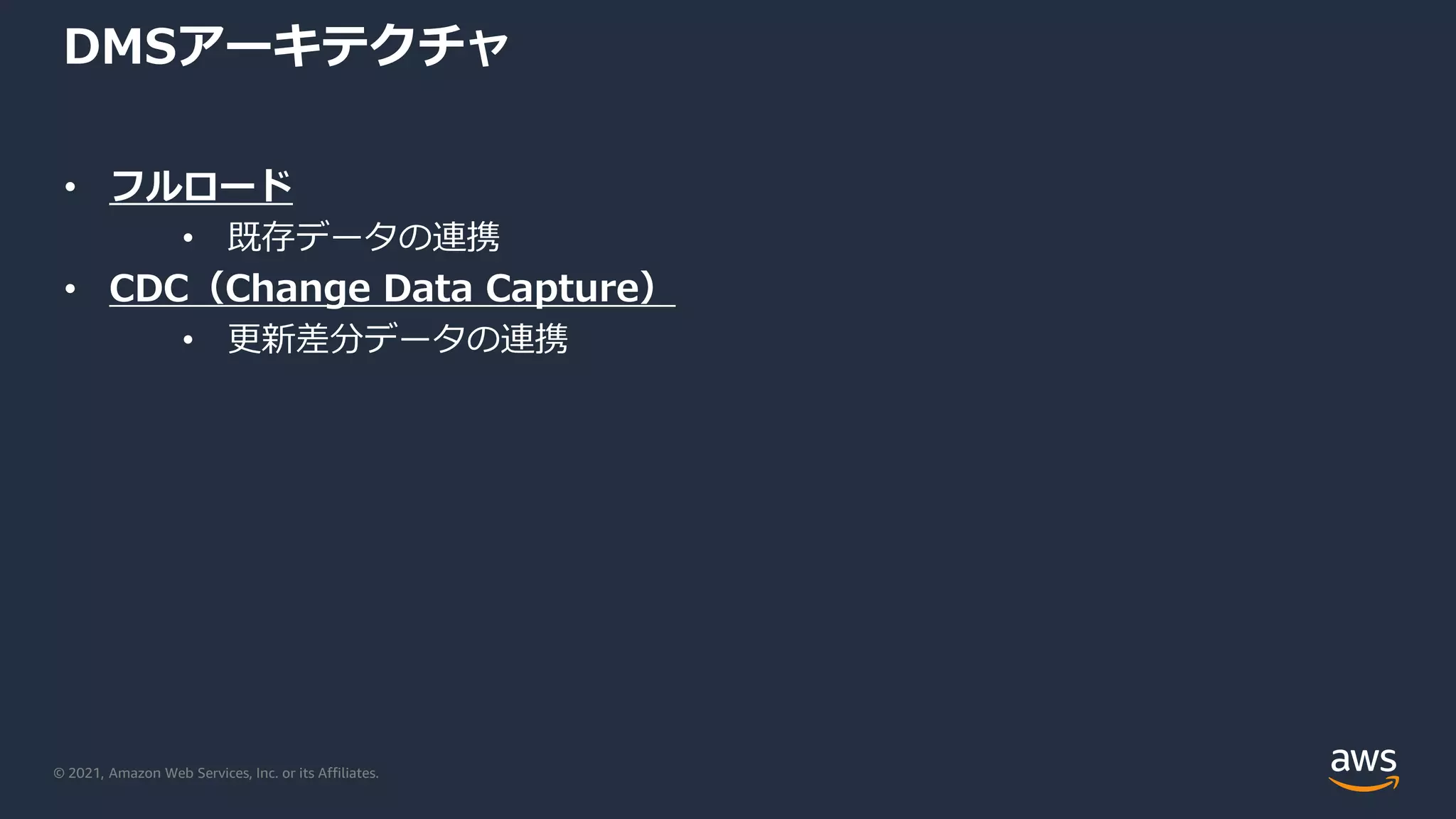 DMSアーキテクチャ

• フルロード
  • 既存データの連携
• CDC（Change Data Capture）
  • 更新差分データの連携

© 2021, Amazon Web Services, Inc. or its Affiliates.

aws